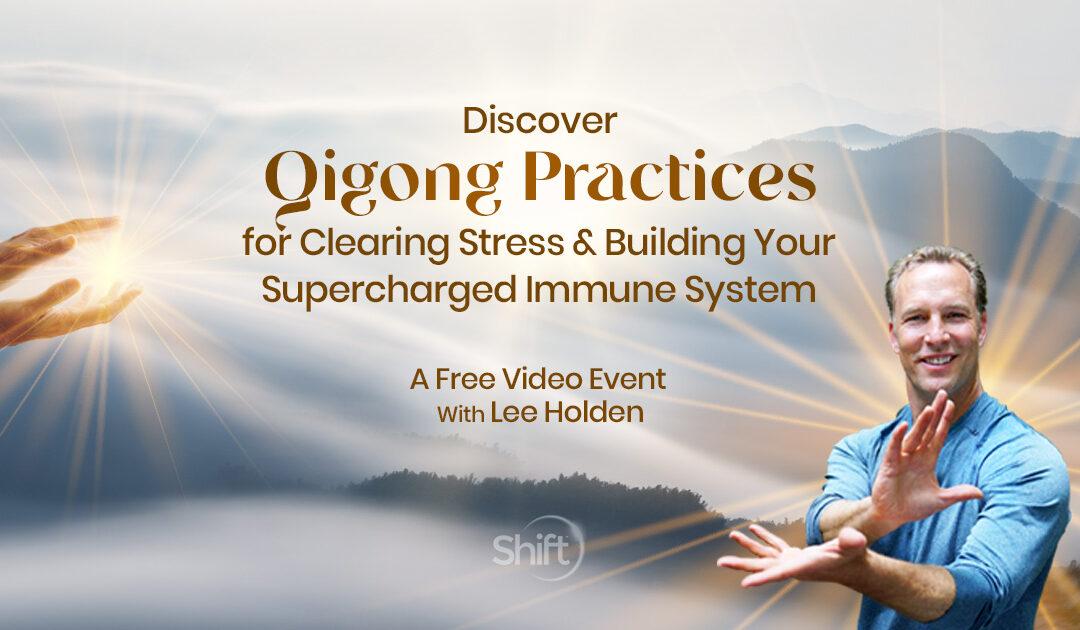 Discover

Qigong Practices

for Clearing Stress & Building Your Supercharged Immune System

A Free Video Event
With Lee Holden

Shift